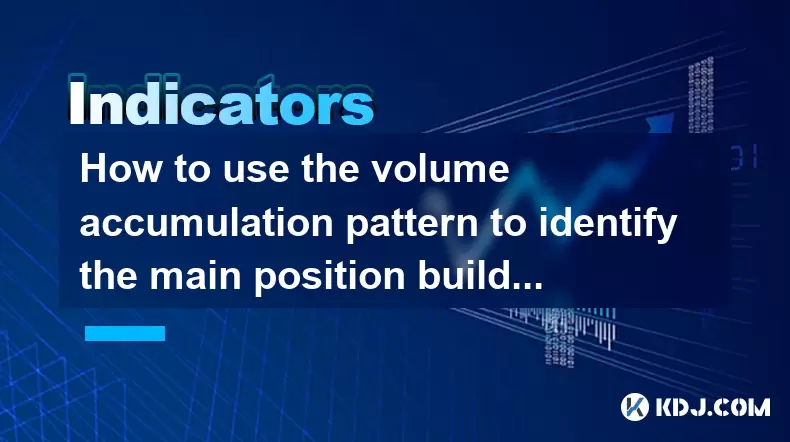 Indicators

How to use the volume accumulation pattern to identify the main position build...

KDJ.COM